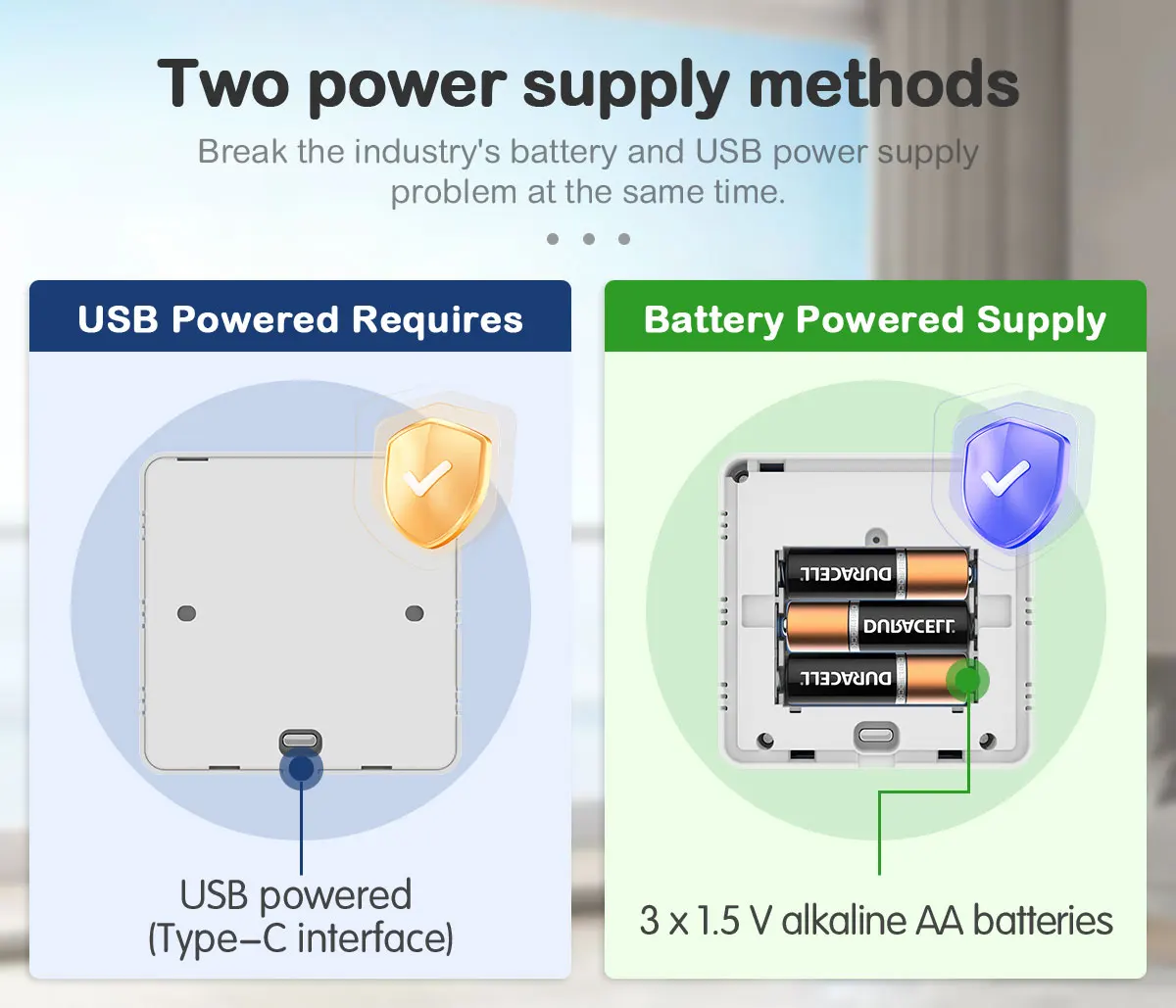 Two power supply methods

Break the industry's battery and USB power supply problem at the same time.

USB Powered Requires

USB powered
(Type–C interface)

Battery Powered Supply

DURACELL

DURACELL

DURACELL

3 x 1.5 V alkaline AA batteries